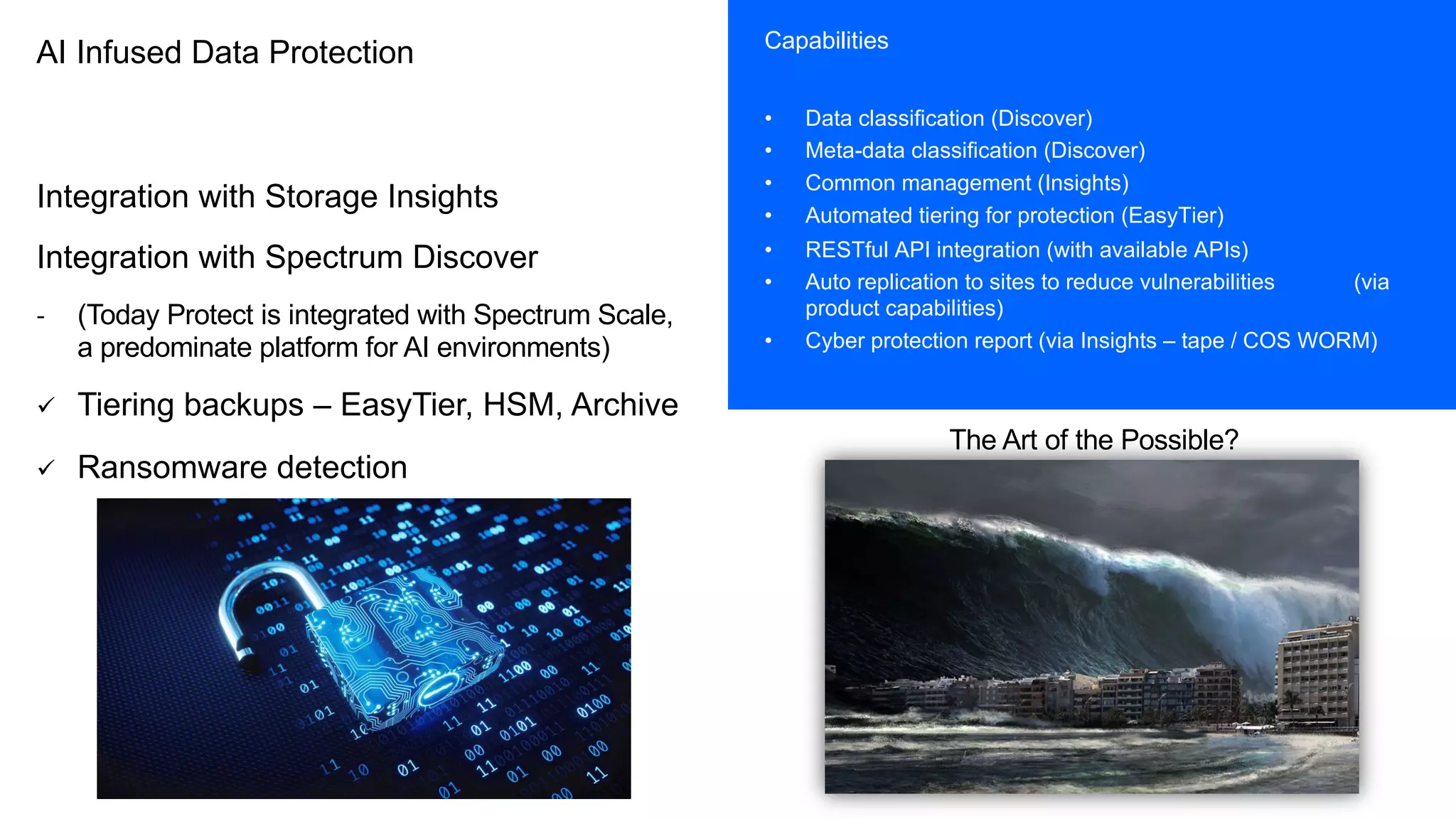 AI Infused Data Protection

Integration with Storage Insights

Integration with Spectrum Discover

- (Today Protect is integrated with Spectrum Scale, a predominate platform for AI environments)

✓ Tiering backups – EasyTier, HSM, Archive

✓ Ransomware detection

Capabilities

• Data classification (Discover)
• Meta-data classification (Discover)
• Common management (Insights)
• Automated tiering for protection (EasyTier)
• RESTful API integration (with available APIs)
• Auto replication to sites to reduce vulnerabilities (via product capabilities)
• Cyber protection report (via Insights – tape / COS WORM)

The Art of the Possible?